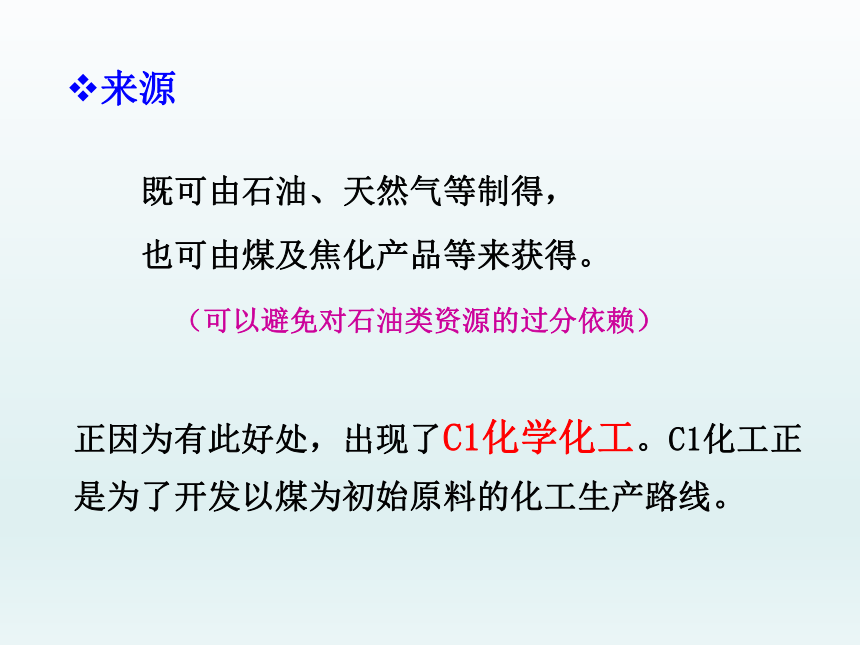 ❖来源

既可由石油、天然气等制得，
也可由煤及焦化产品等来获得。

（可以避免对石油类资源的过分依赖）

正因为有此好处，出现了C1化学化工。C1化工正是为了开发以煤为初始原料的化工生产路线。